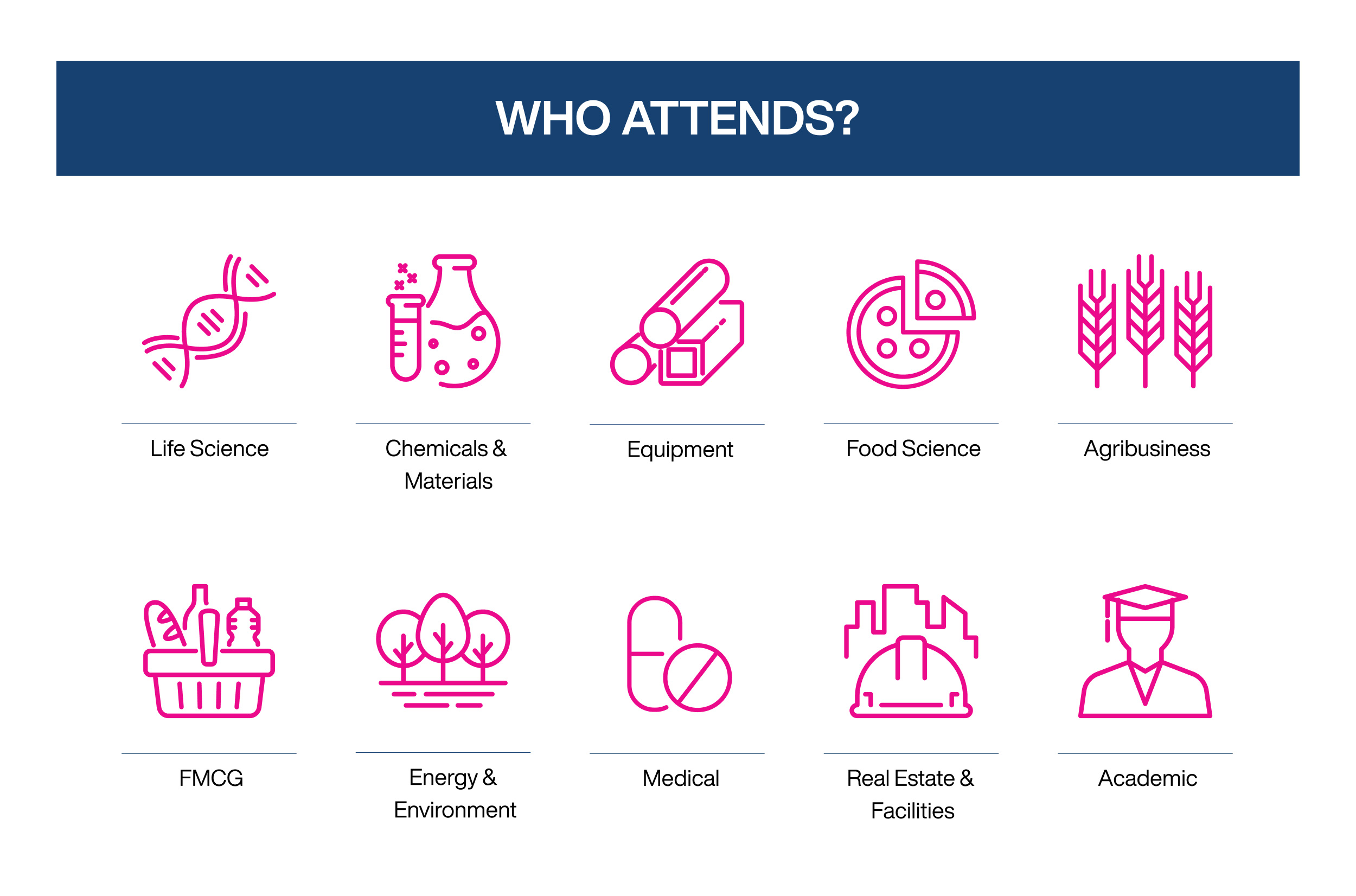 WHO ATTENDS?

Life Science

Chemicals & Materials

Equipment

Food Science

Agribusiness

FMCG

Energy & Environment

Medical

Real Estate & Facilities

Academic